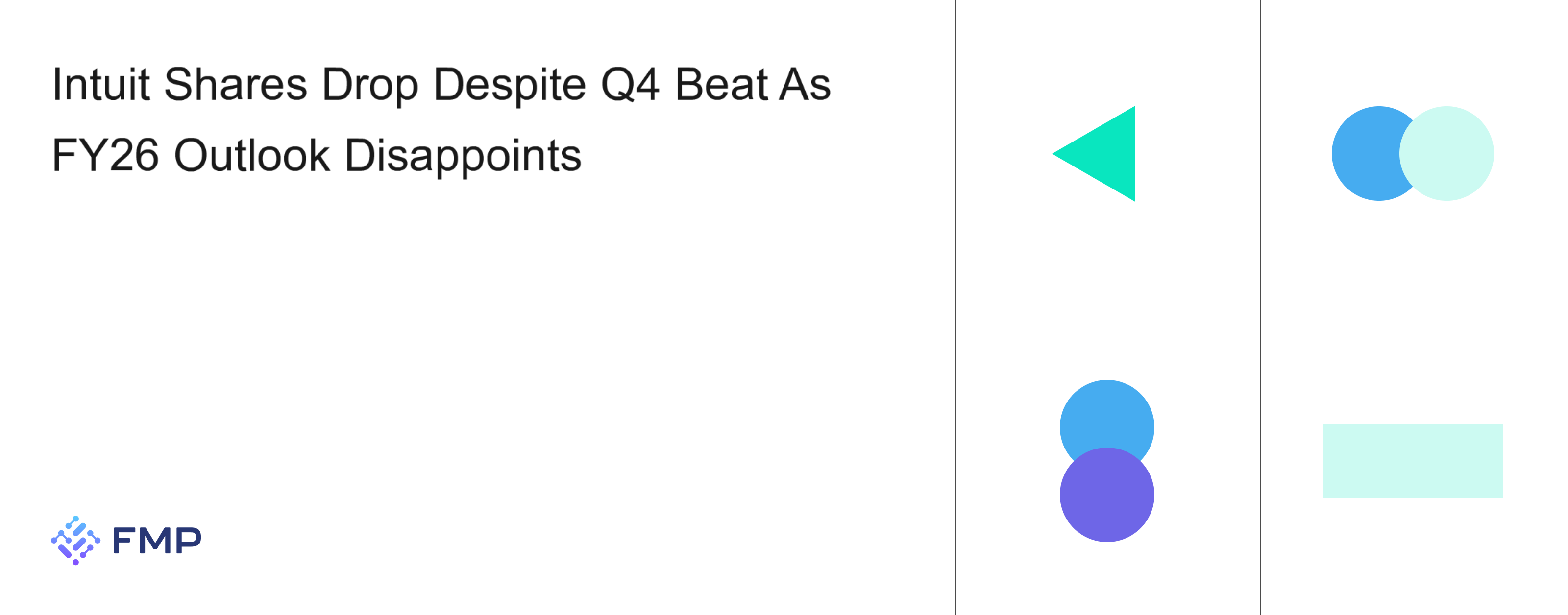 Intuit Shares Drop Despite Q4 Beat As FY26 Outlook Disappoints

FMP